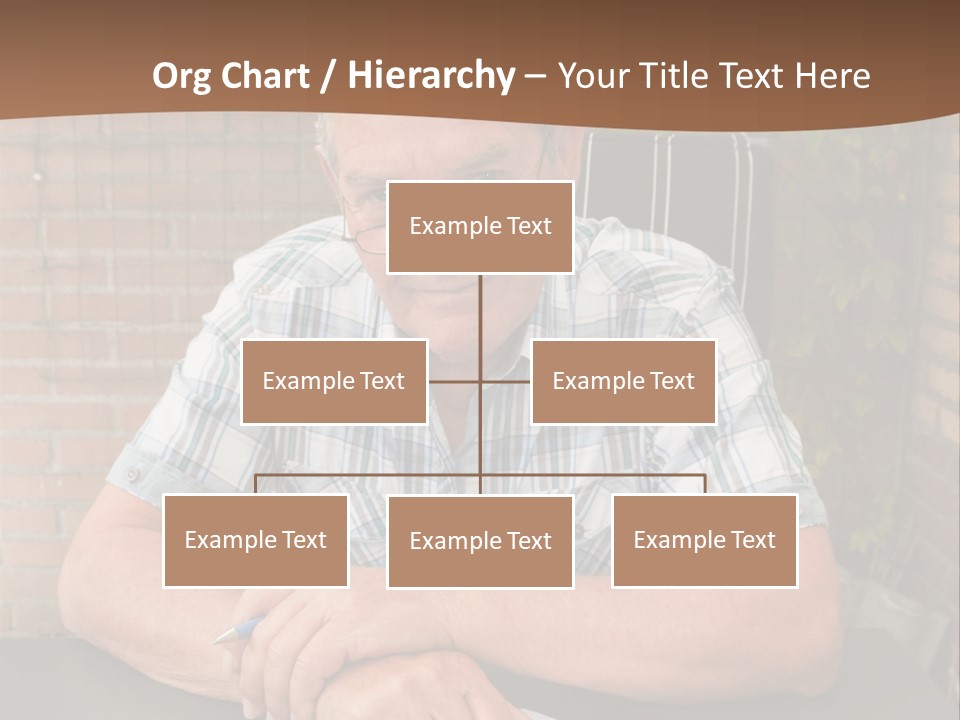 Org Chart / Hierarchy – Your Title Text Here

Example Text

Example Text

Example Text

Example Text

Example Text

Example Text